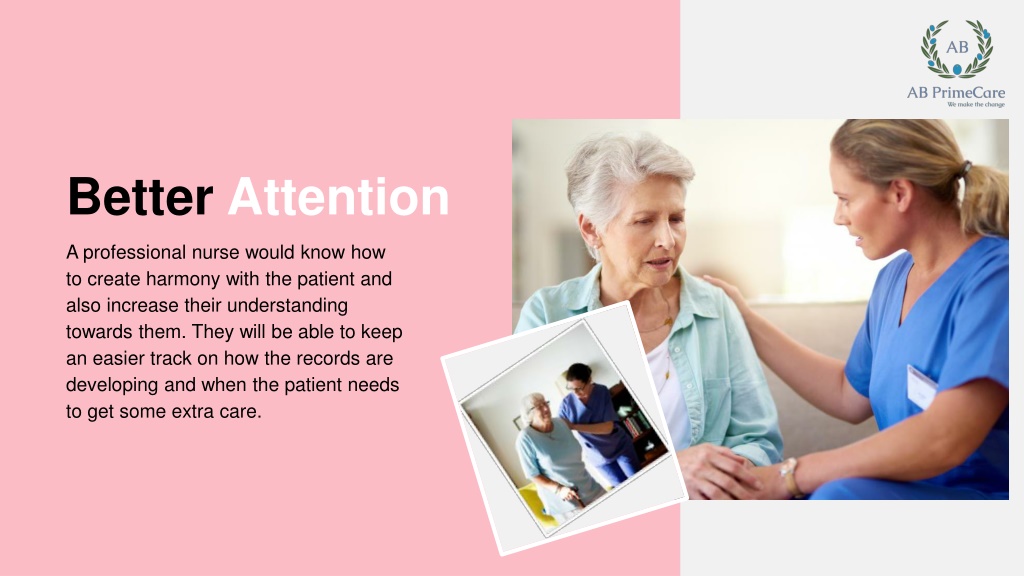 AB
AB PrimeCare
We make the change

Better Attention

A professional nurse would know how to create harmony with the patient and also increase their understanding towards them. They will be able to keep an easier track on how the records are developing and when the patient needs to get some extra care.